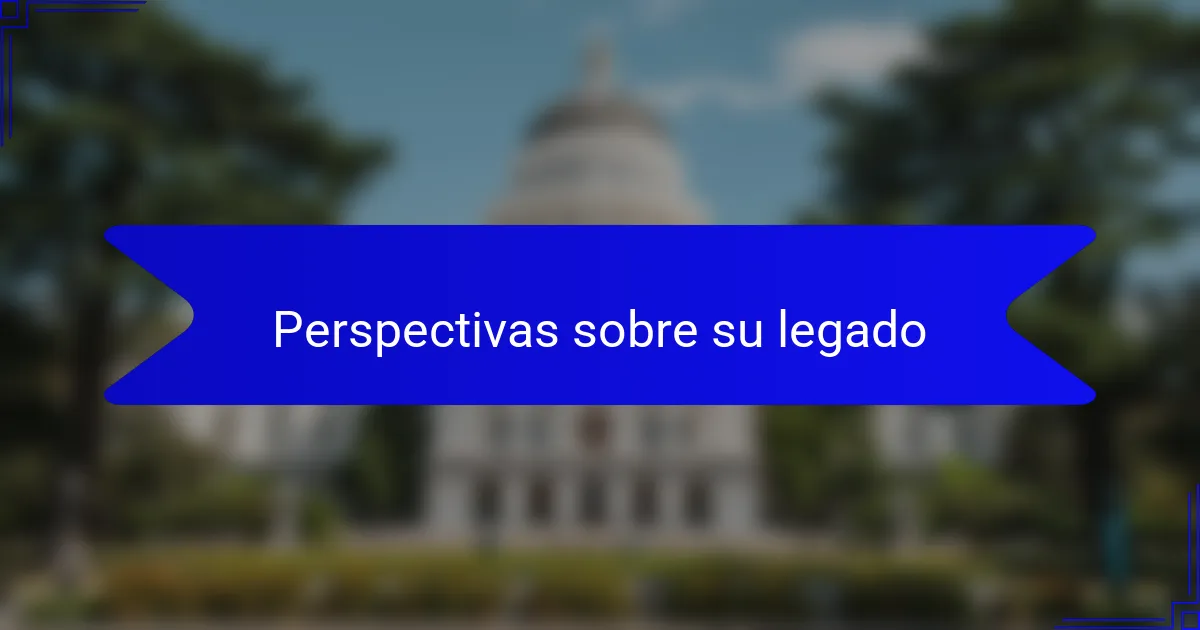 Perspectivas sobre su legado